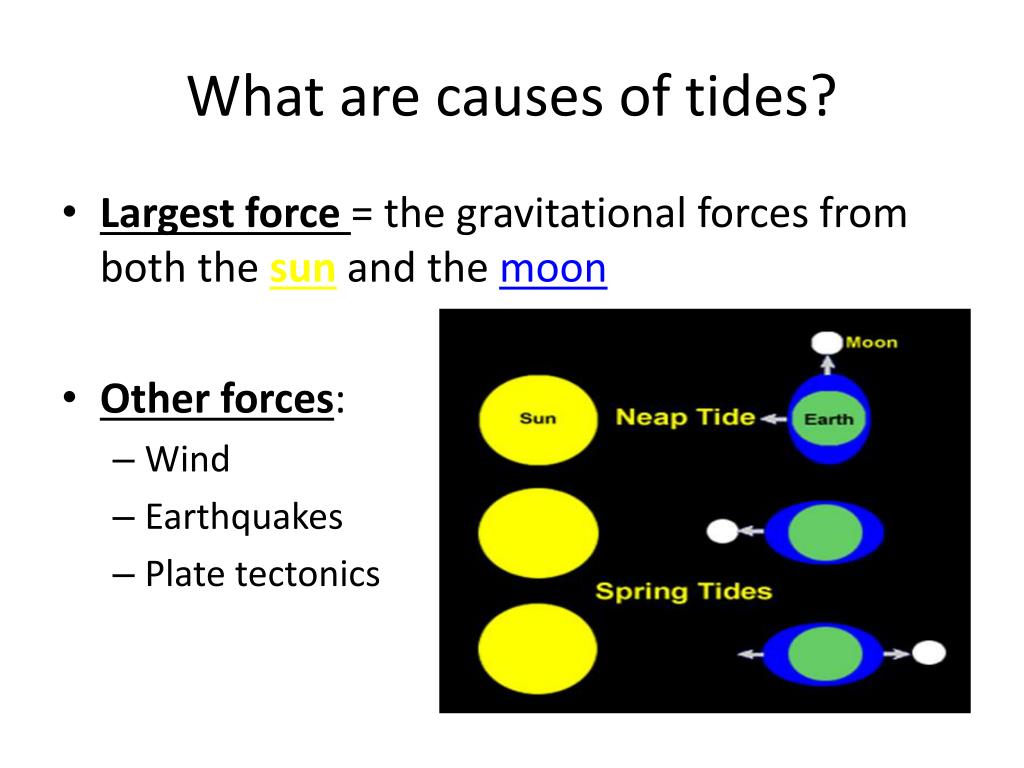 What are causes of tides?

• Largest force = the gravitational forces from both the sun and the moon

• Other forces:
– Wind
– Earthquakes
– Plate tectonics

Moon
Sun
Neap Tide
Earth
Spring Tides